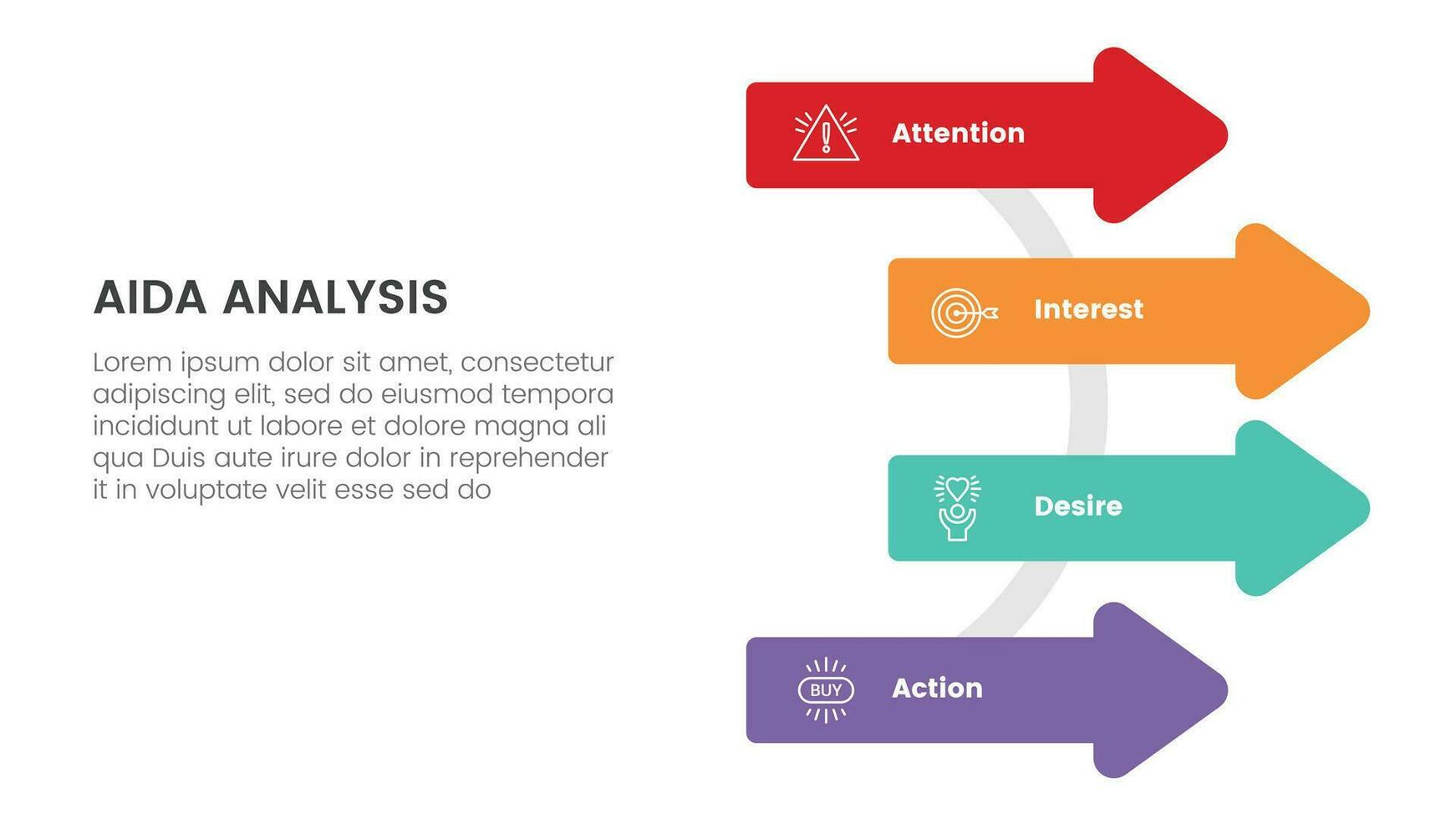 AIDA ANALYSIS

Lorem ipsum dolor sit amet, consectetur adipiscing elit, sed do eiusmod tempora incididunt ut labore et dolore magna ali qua Duis aute irure dolor in reprehender it in voluptate velit esse sed do

Attention

Interest

Desire

BUY

Action